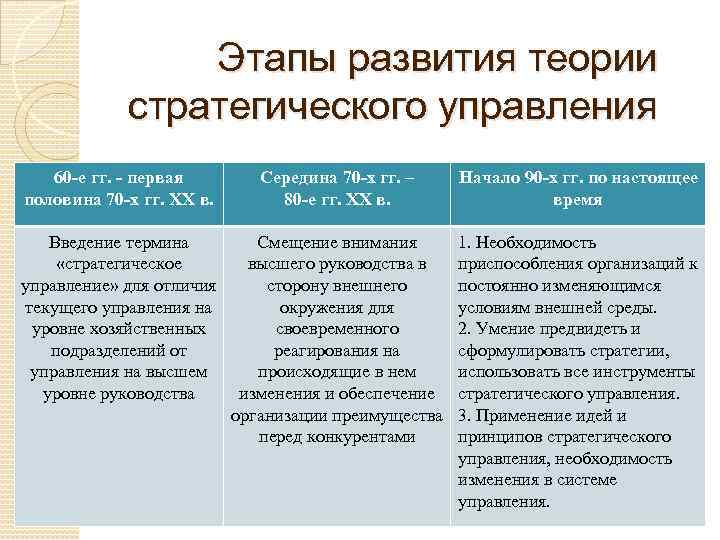 Этапы развития теории стратегического управления

| 60-е гг. - первая половина 70-х гг. XX в. | Середина 70-х гг. – 80-е гг. XX в. | Начало 90-х гг. по настоящее время |
|---|---|---|
| Введение термина «стратегическое управление» для отличия текущего управления на уровне хозяйственных подразделений от управления на высшем уровне руководства | Смещение внимания высшего руководства в сторону внешнего окружения для своевременного реагирования на происходящие в нем изменения и обеспечение организации преимущества перед конкурентами | 1. Необходимость приспособления организаций к постоянно изменяющимся условиям внешней среды. 2. Умение предвидеть и сформулировать стратегии, использовать все инструменты стратегического управления. 3. Применение идей и принципов стратегического управления, необходимость изменения в системе управления. |